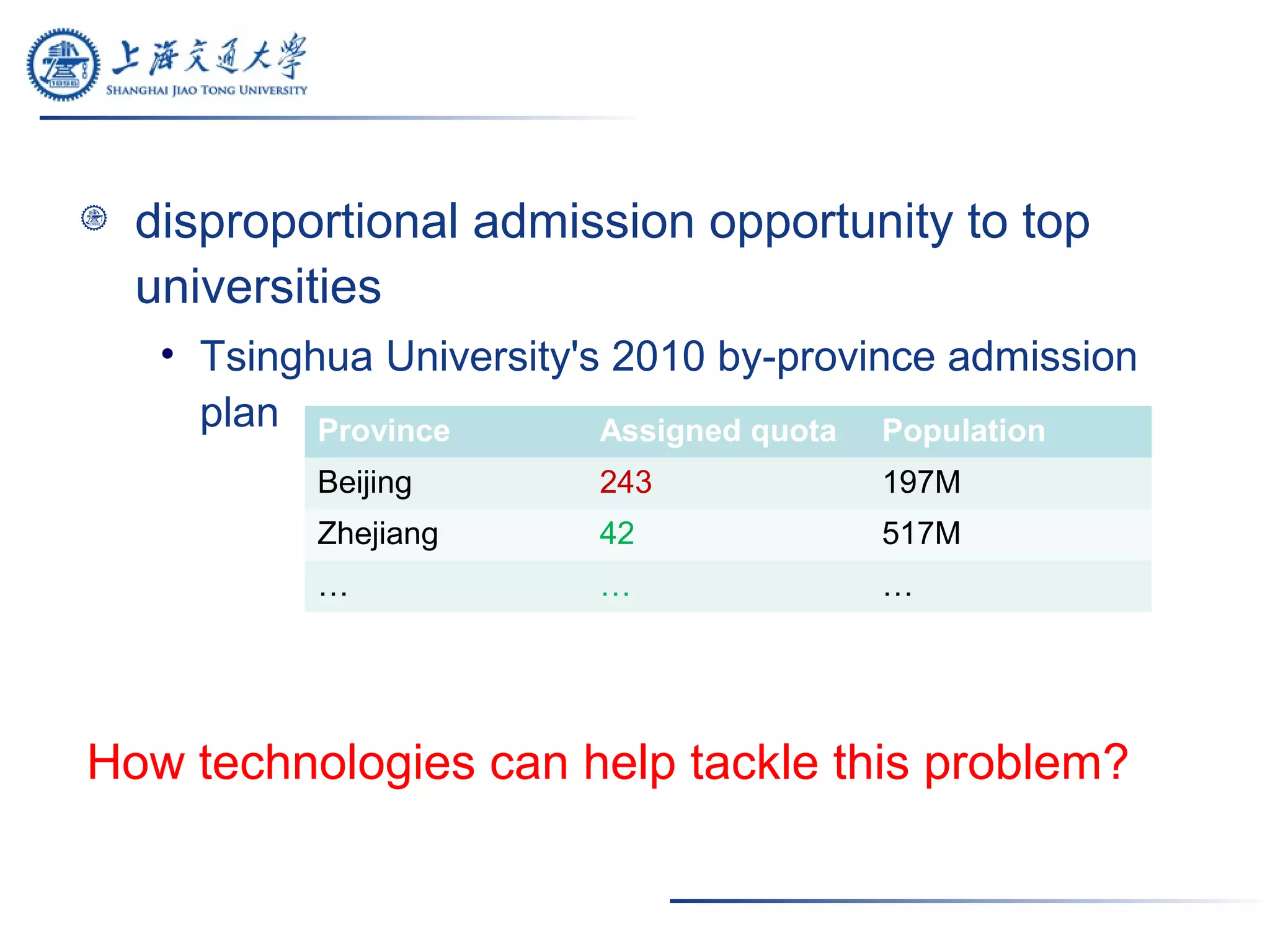 上海交通大學
SHANGHAI JIAO TONG UNIVERSITY

disproportional admission opportunity to top universities

• Tsinghua University's 2010 by-province admission plan

| Province | Assigned quota | Population |
|---|---|---|
| Beijing | 243 | 197M |
| Zhejiang | 42 | 517M |
| … | … | … |

How technologies can help tackle this problem?